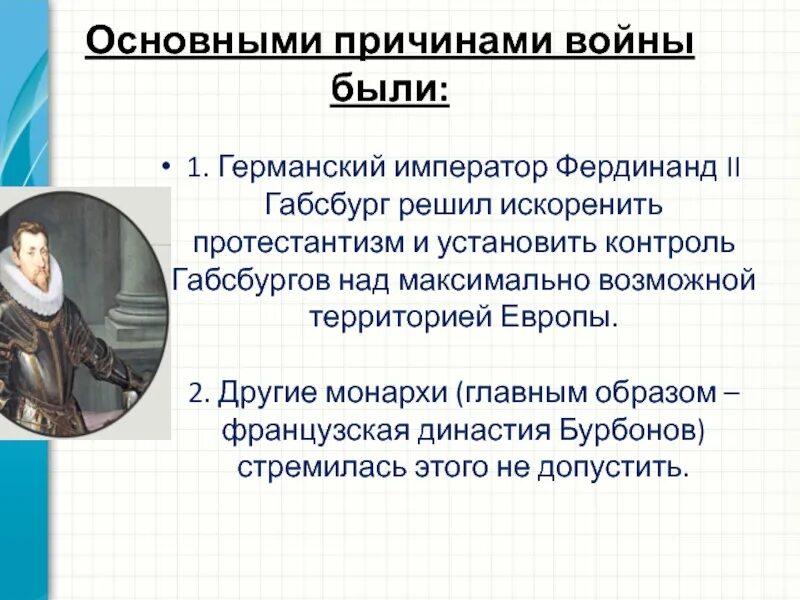 Основными причинами войны были:

• 1. Германский император Фердинанд II Габсбург решил искоренить протестантизм и установить контроль Габсбургов над максимально возможной территорией Европы.

2. Другие монархи (главным образом – французская династия Бурбонов) стремилась этого не допустить.